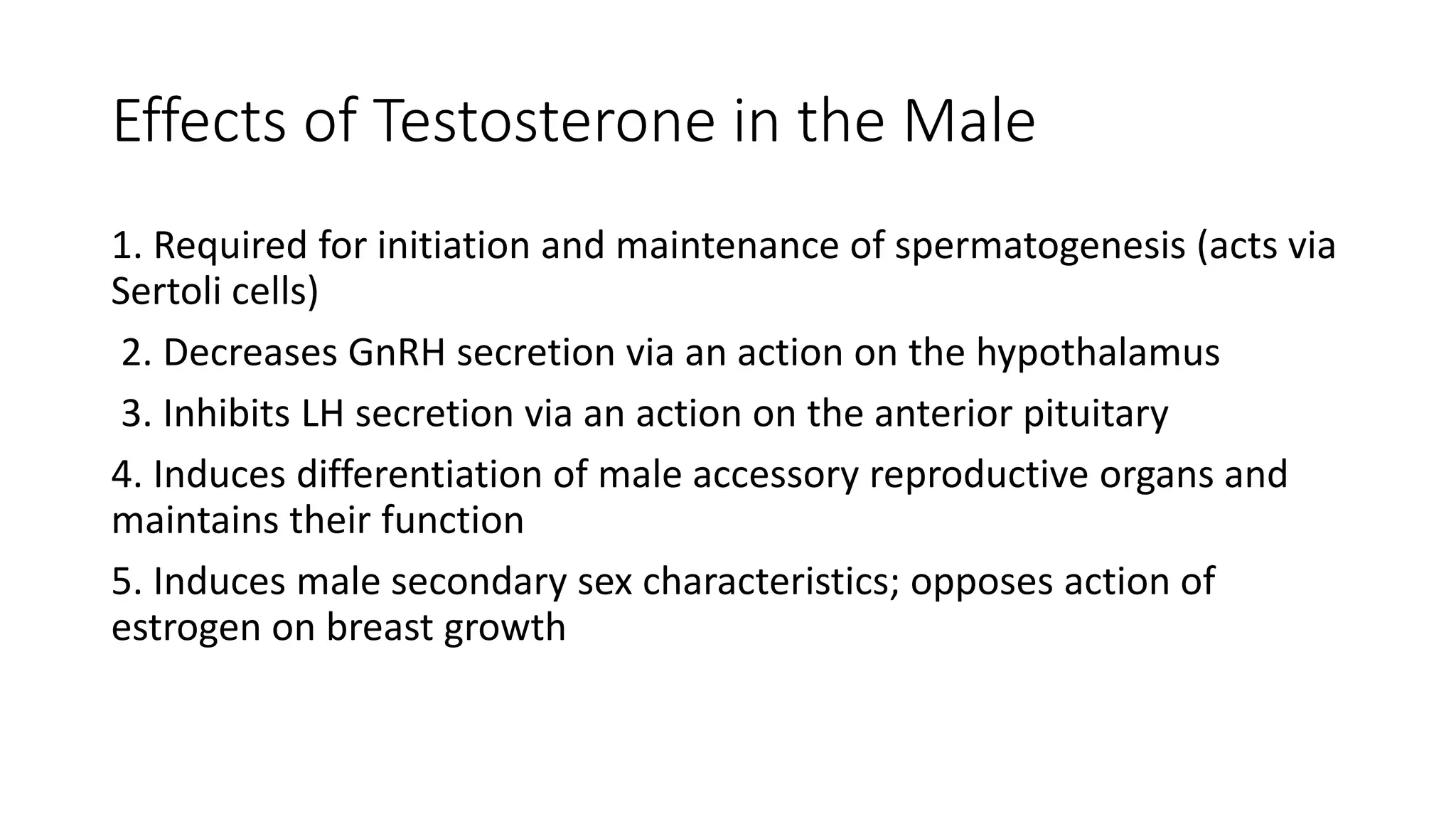 Effects of Testosterone in the Male

1. Required for initiation and maintenance of spermatogenesis (acts via Sertoli cells)

2. Decreases GnRH secretion via an action on the hypothalamus

3. Inhibits LH secretion via an action on the anterior pituitary

4. Induces differentiation of male accessory reproductive organs and maintains their function

5. Induces male secondary sex characteristics; opposes action of estrogen on breast growth